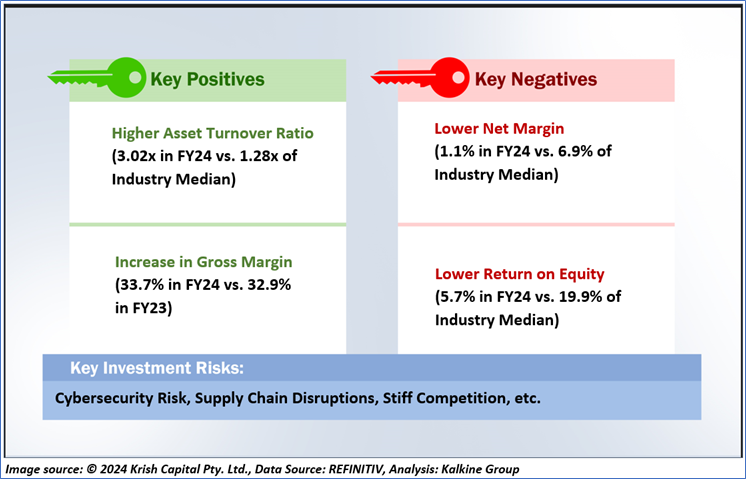 Key Positives

Higher Asset Turnover Ratio
(3.02x in FY24 vs. 1.28x of Industry Median)

Increase in Gross Margin
(33.7% in FY24 vs. 32.9% in FY23)

Key Negatives

Lower Net Margin
(1.1% in FY24 vs. 6.9% of Industry Median)

Lower Return on Equity
(5.7% in FY24 vs. 19.9% of Industry Median)

Key Investment Risks:

Cybersecurity Risk, Supply Chain Disruptions, Stiff Competition, etc.

Image source: © 2024 Krish Capital Pty. Ltd., Data Source: REFINITIV, Analysis: Kalkine Group